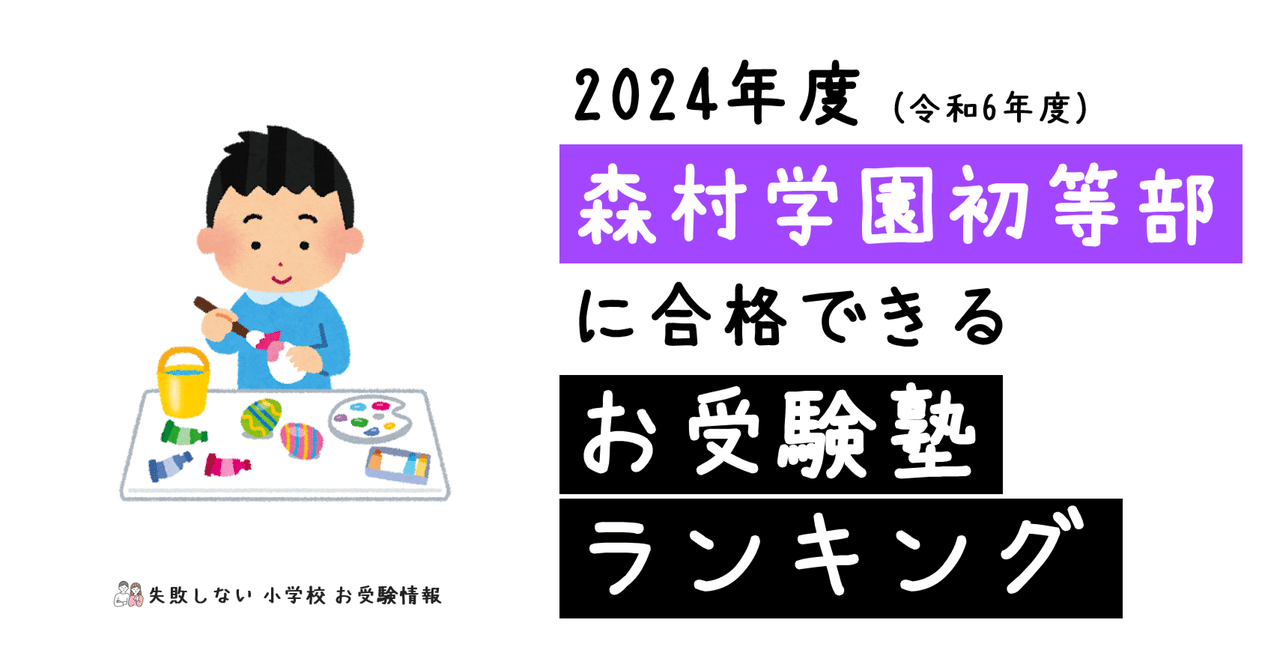 2024年度 (令和6年度)

森村学園初等部

に合格できる

お受験塾

ランキング

失敗しない 小学校 お受験情報